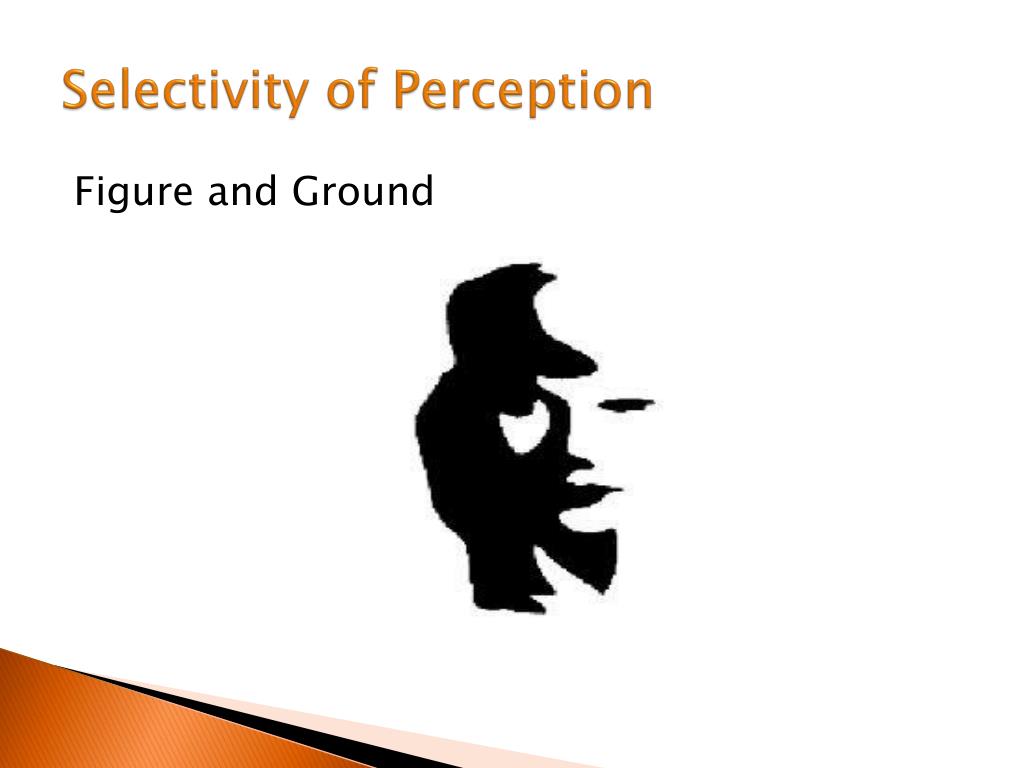 Selectivity of Perception

Figure and Ground